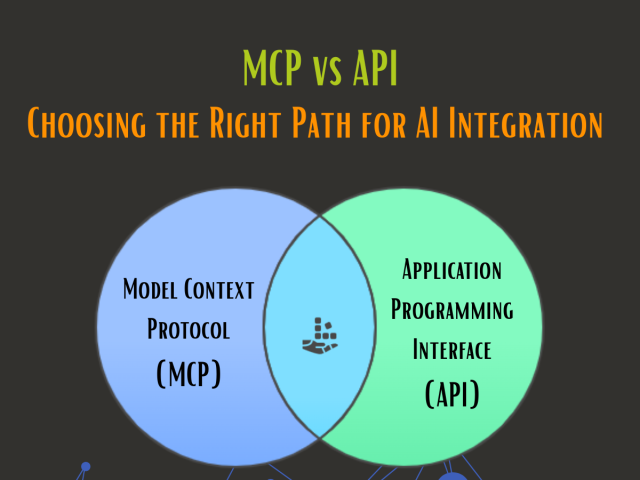 MCP vs API
Choosing the Right Path for AI Integration

Model Context Protocol
(MCP)

Application Programming Interface
(API)